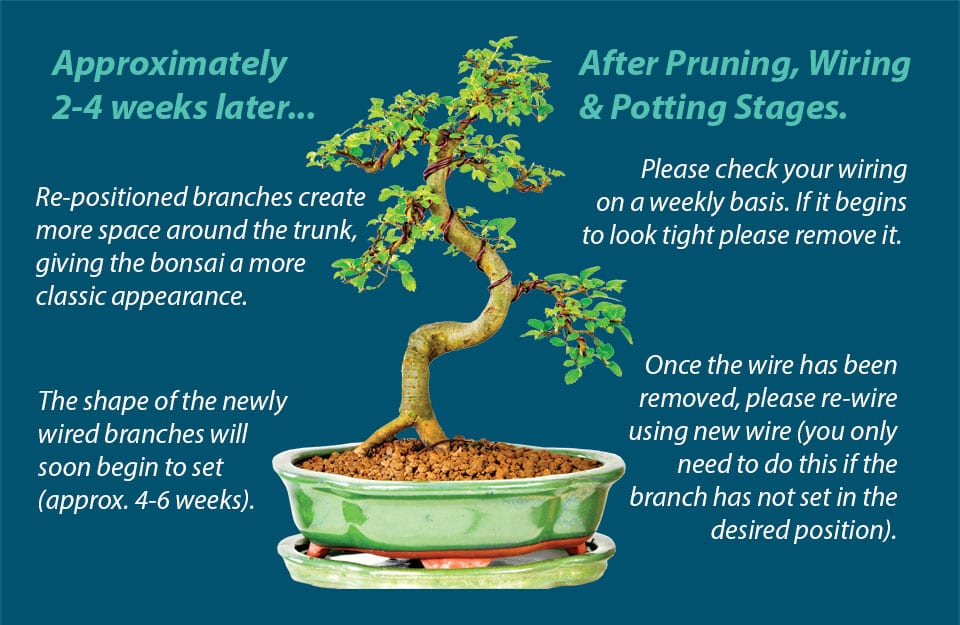 Approximately
2-4 weeks later...

Re-positioned branches create more space around the trunk, giving the bonsai a more classic appearance.

The shape of the newly wired branches will soon begin to set (approx. 4-6 weeks).

After Pruning, Wiring
& Potting Stages.

Please check your wiring on a weekly basis. If it begins to look tight please remove it.

Once the wire has been removed, please re-wire using new wire (you only need to do this if the branch has not set in the desired position).